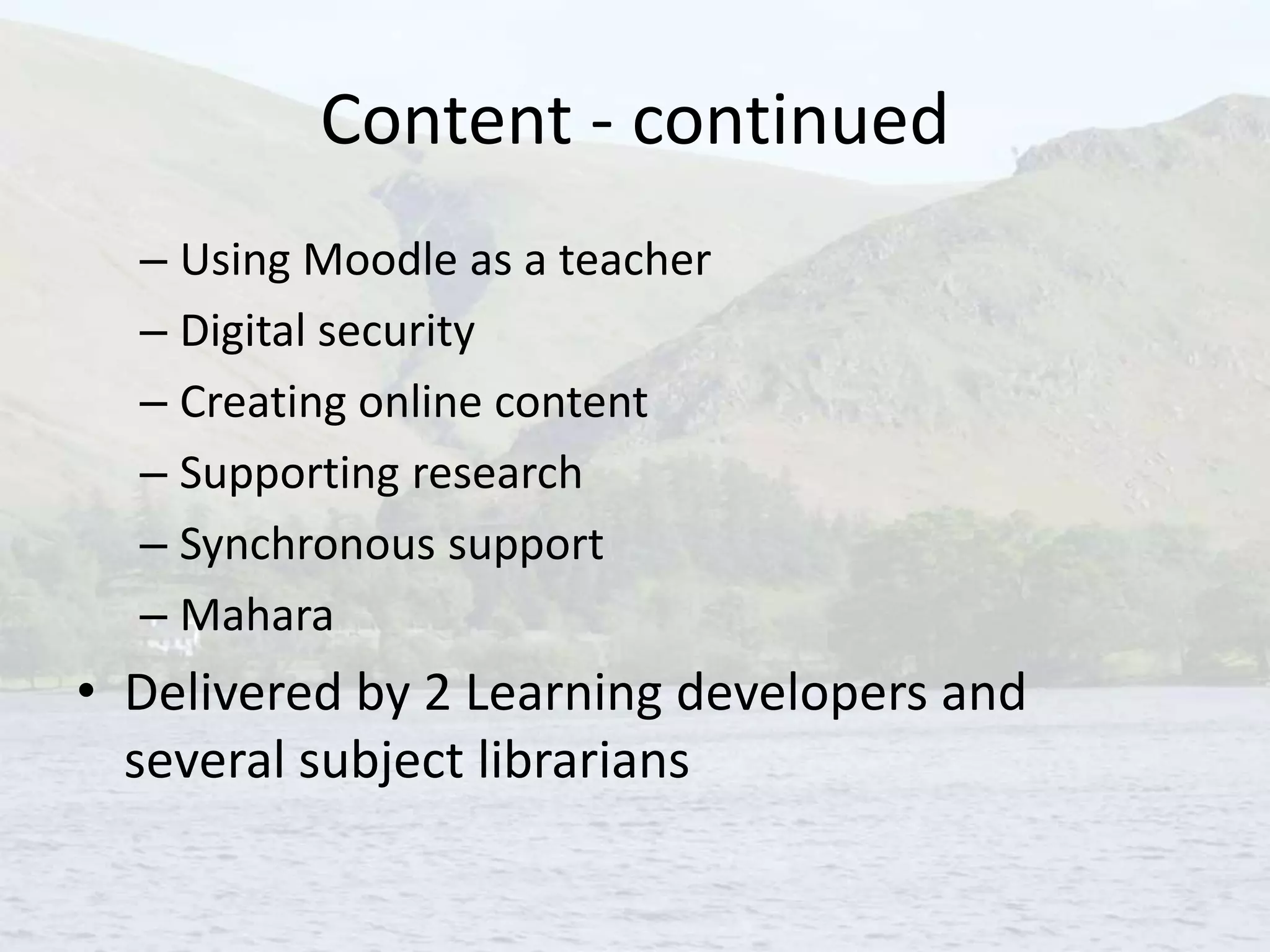 Content - continued

– Using Moodle as a teacher
– Digital security
– Creating online content
– Supporting research
– Synchronous support
– Mahara

• Delivered by 2 Learning developers and several subject librarians